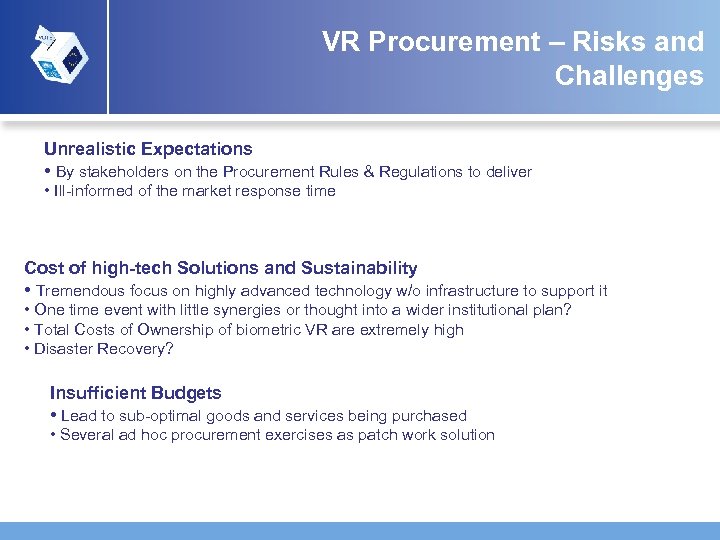 VR Procurement – Risks and Challenges

Unrealistic Expectations
• By stakeholders on the Procurement Rules & Regulations to deliver
• Ill-informed of the market response time

Cost of high-tech Solutions and Sustainability
• Tremendous focus on highly advanced technology w/o infrastructure to support it
• One time event with little synergies or thought into a wider institutional plan?
• Total Costs of Ownership of biometric VR are extremely high
• Disaster Recovery?

Insufficient Budgets
• Lead to sub-optimal goods and services being purchased
• Several ad hoc procurement exercises as patch work solution